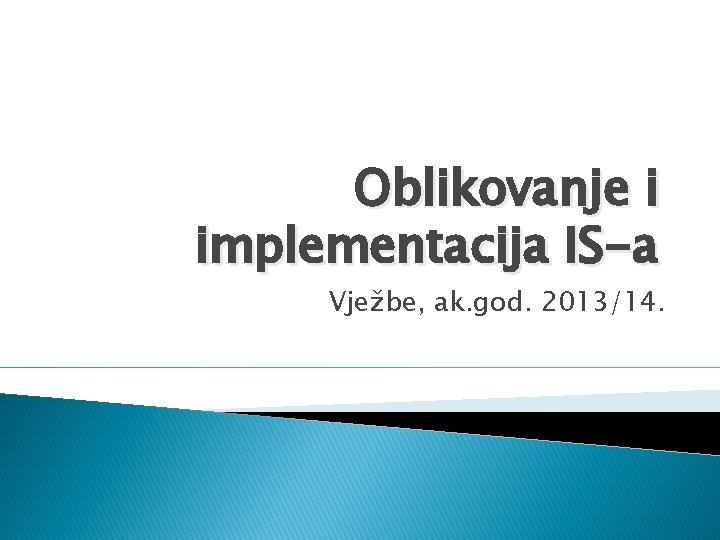 Oblikovanje i implementacija IS-a

Vježbe, ak.god. 2013/14.